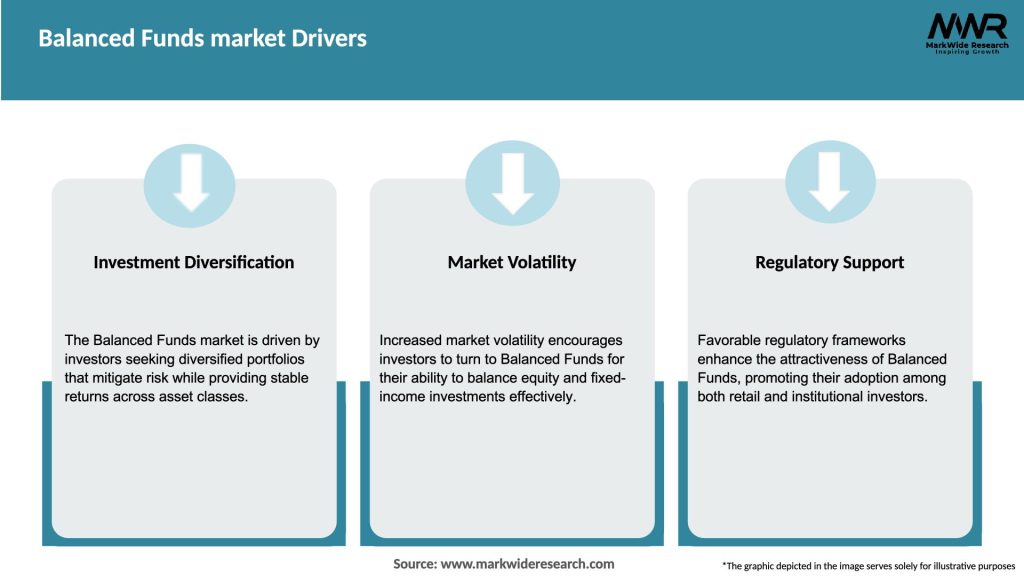 Balanced Funds market Drivers

MWR
MarkWide Research
Inspiring Growth

Investment Diversification

The Balanced Funds market is driven by investors seeking diversified portfolios that mitigate risk while providing stable returns across asset classes.

Market Volatility

Increased market volatility encourages investors to turn to Balanced Funds for their ability to balance equity and fixed-income investments effectively.

Regulatory Support

Favorable regulatory frameworks enhance the attractiveness of Balanced Funds, promoting their adoption among both retail and institutional investors.

Source: www.markwideresearch.com

*The graphic depicted in the image serves solely for illustrative purposes